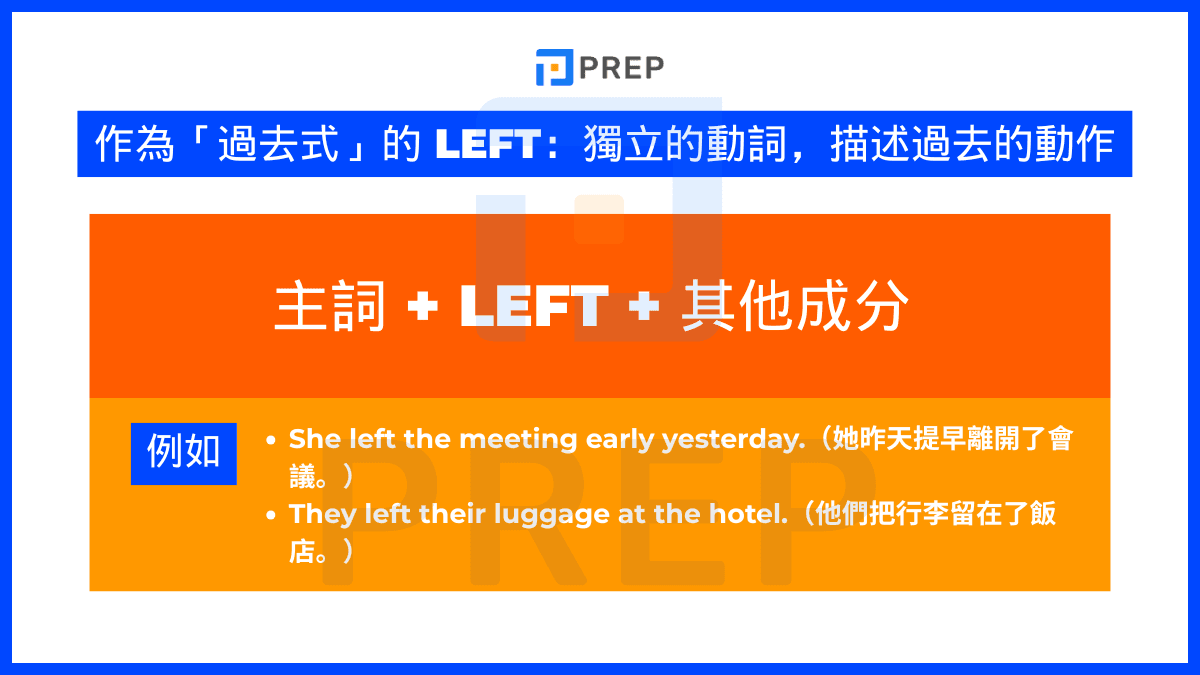 PREP

作為「過去式」的 LEFT：獨立的動詞，描述過去的動作

主詞 + LEFT + 其他成分

例如

• She left the meeting early yesterday.（她昨天提早離開了會議。）
• They left their luggage at the hotel.（他們把行李留在了飯店。）

PREP